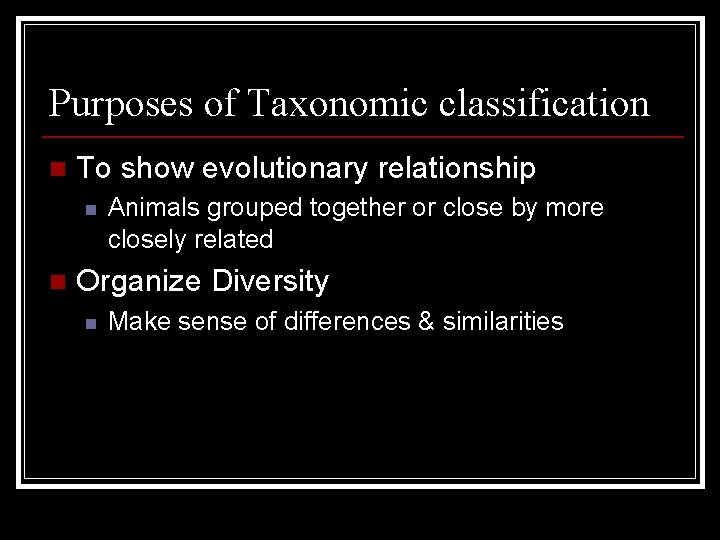 Purposes of Taxonomic classification

To show evolutionary relationship

Animals grouped together or close by more closely related

Organize Diversity

Make sense of differences & similarities